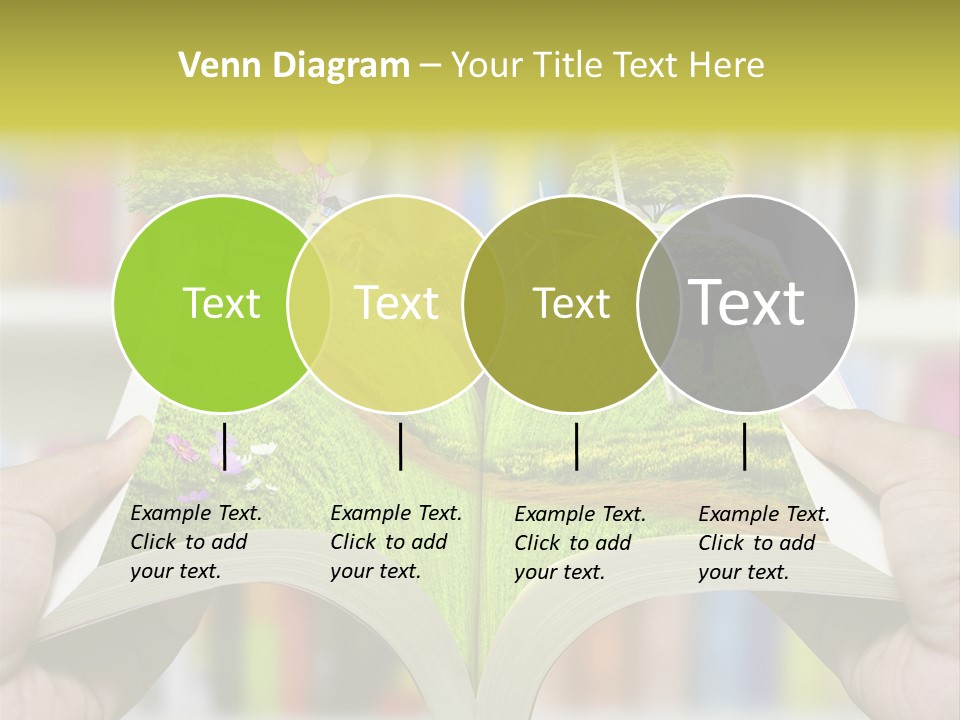 Venn Diagram – Your Title Text Here

Text

Text

Text

Text

Example Text. Click to add your text.

Example Text. Click to add your text.

Example Text. Click to add your text.

Example Text. Click to add your text.